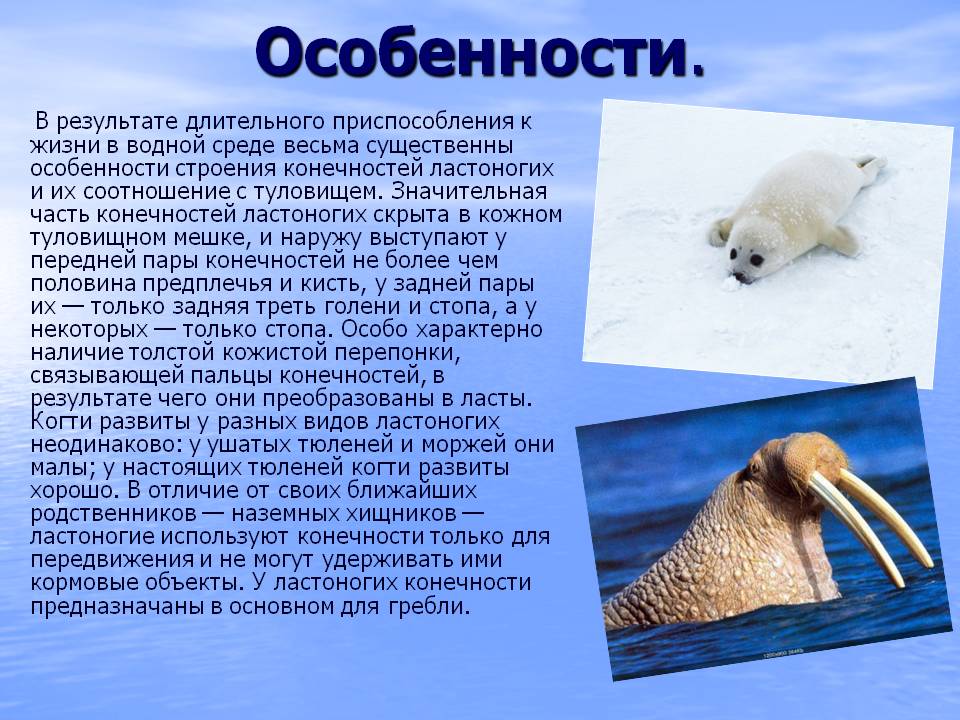 Особенности.

В результате длительного приспособления к жизни в водной среде весьма существенны особенности строения конечностей ластоногих и их соотношение с туловищем. Значительная часть конечностей ластоногих скрыта в кожном туловищном мешке, и наружу выступают у передней пары конечностей не более чем половина предплечья и кисть, у задней пары их — только задняя треть голени и стопа, а у некоторых — только стопа. Особо характерно наличие толстой кожистой перепонки, связывающей пальцы конечностей, в результате чего они преобразованы в ласты. Когти развиты у разных видов ластоногих неодинаково: у ушатых тюленей и моржей они малы; у настоящих тюленей когти развиты хорошо. В отличие от своих ближайших родственников — наземных хищников — ластоногие используют конечности только для передвижения и не могут удерживать ими кормовые объекты. У ластоногих конечности предназначаны в основном для гребли.